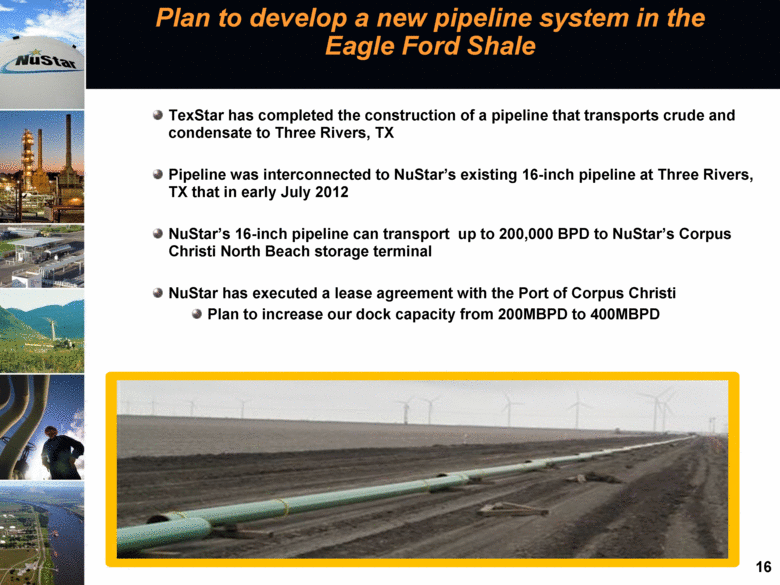 NuStar

Plan to develop a new pipeline system in the Eagle Ford Shale

TexStar has completed the construction of a pipeline that transports crude and condensate to Three Rivers, TX

Pipeline was interconnected to NuStar's existing 16-inch pipeline at Three Rivers, TX that in early July 2012

NuStar's 16-inch pipeline can transport up to 200,000 BPD to NuStar's Corpus Christi North Beach storage terminal

NuStar has executed a lease agreement with the Port of Corpus Christi

Plan to increase our dock capacity from 200MBPD to 400MBPD

16